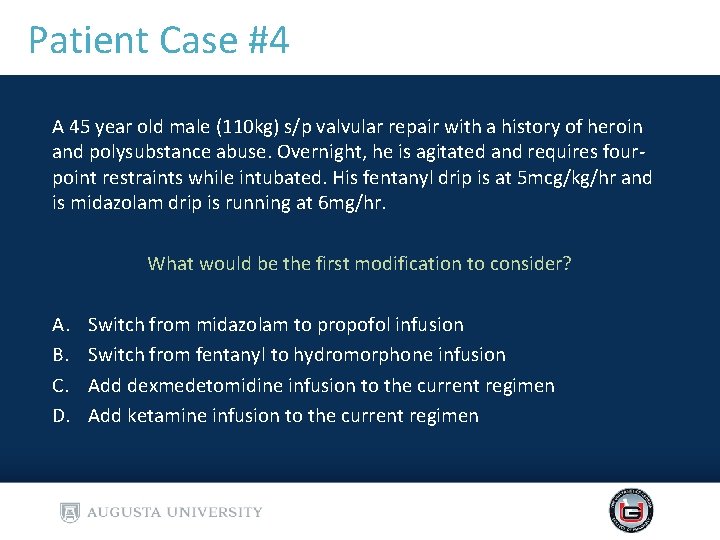 Patient Case #4

A 45 year old male (110kg) s/p valvular repair with a history of heroin and polysubstance abuse. Overnight, he is agitated and requires four-point restraints while intubated. His fentanyl drip is at 5mcg/kg/hr and is midazolam drip is running at 6mg/hr.

What would be the first modification to consider?

A. Switch from midazolam to propofol infusion
B. Switch from fentanyl to hydromorphone infusion
C. Add dexmedetomidine infusion to the current regimen
D. Add ketamine infusion to the current regimen

AUGUSTA UNIVERSITY